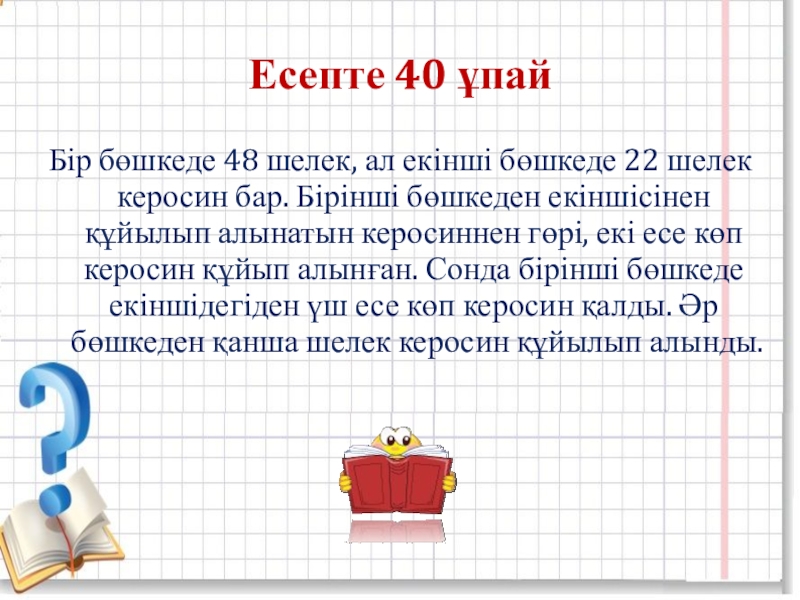 Есепте 40 ұпай

Бір бөшкеде 48 шелек, ал екінші бөшкеде 22 шелек керосин бар. Бірінші бөшкеден екіншісінен құйылып алынатын керосиннен гөрі, екі есе көп керосин құйып алынған. Сонда бірінші бөшкеде екіншідегіден үш есе көп керосин қалды. Әр бөшкеден қанша шелек керосин құйылып алынды.